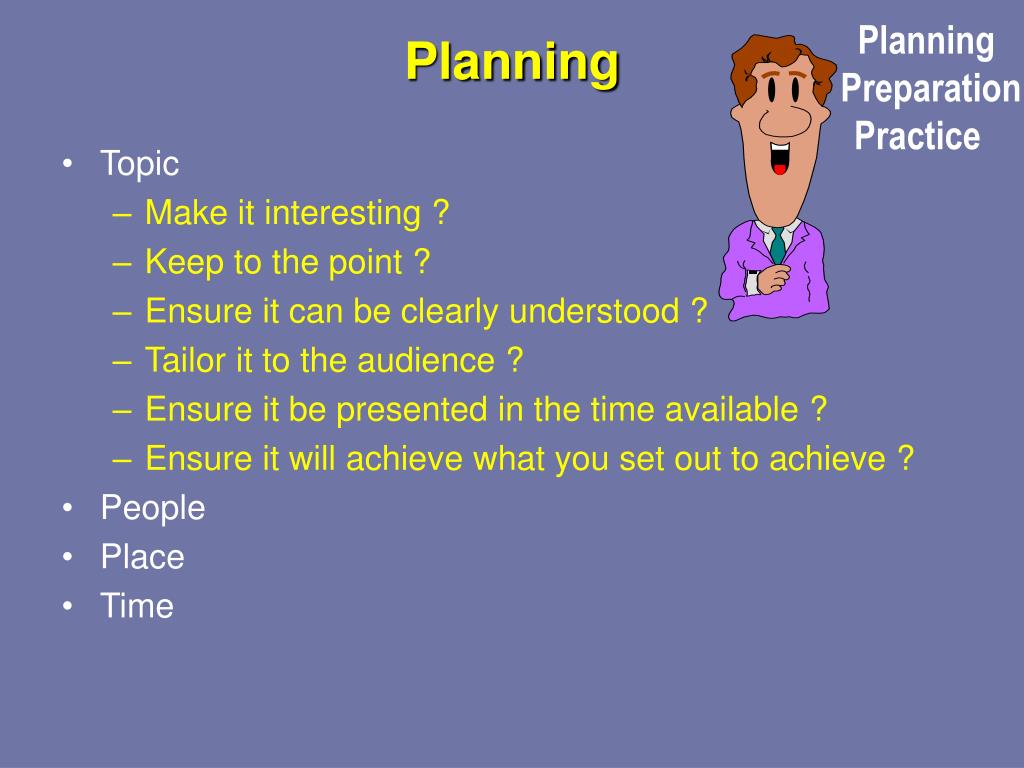 Planning

Planning
Preparation
Practice

• Topic
– Make it interesting ?
– Keep to the point ?
– Ensure it can be clearly understood ?
– Tailor it to the audience ?
– Ensure it be presented in the time available ?
– Ensure it will achieve what you set out to achieve ?
• People
• Place
• Time